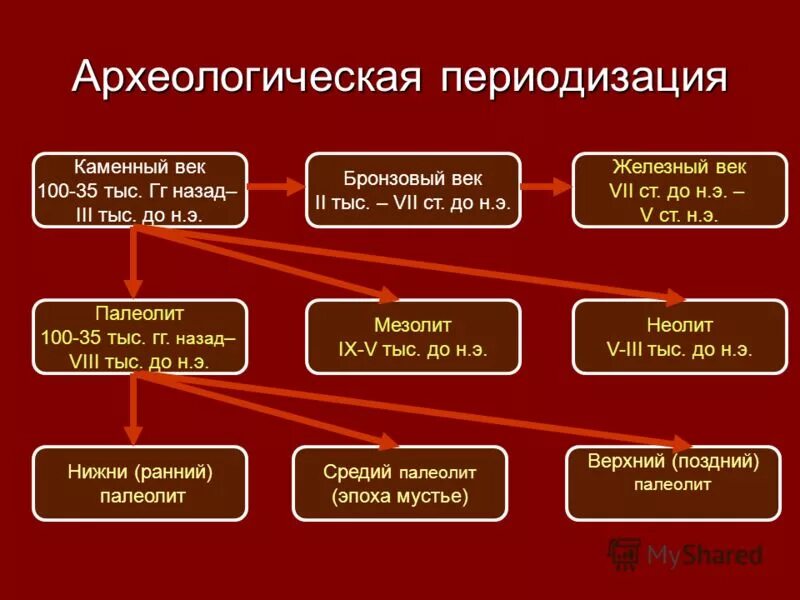 Археологическая периодизация

Каменный век
100-35 тыс. Гг назад– III тыс. до н.э.

Бронзовый век
II тыс. – VII ст. до н.э.

Железный век
VII ст. до н.э. – V ст. н.э.

Палеолит
100-35 тыс. гг. назад– VIII тыс. до н.э.

Мезолит
IX-V тыс. до н.э.

Неолит
V-III тыс. до н.э.

Нижни (ранний) палеолит

Средий палеолит (эпоха мустье)

Верхний (поздний) палеолит

MyShared